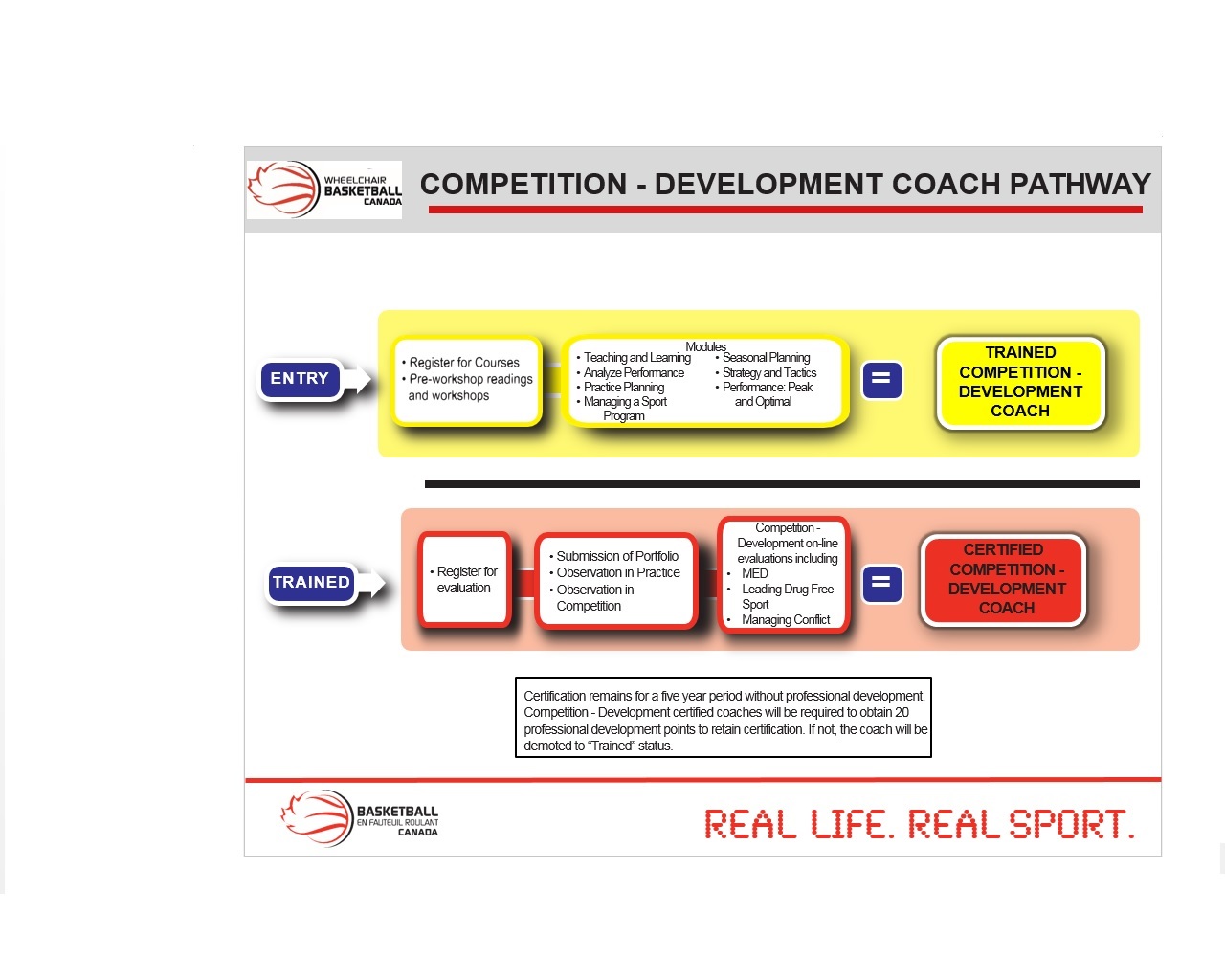 WHEELCHAIR BASKETBALL CANADA

COMPETITION - DEVELOPMENT COACH PATHWAY

ENTRY

• Register for Courses
• Pre-workshop readings and workshops

Modules
• Teaching and Learning
• Analyze Performance
• Practice Planning
• Managing a Sport Program
• Seasonal Planning
• Strategy and Tactics
• Performance: Peak and Optimal

=

TRAINED COMPETITION - DEVELOPMENT COACH

TRAINED

• Register for evaluation

• Submission of Portfolio
• Observation in Practice
• Observation in Competition

Competition - Development on-line evaluations including
• MED
• Leading Drug Free Sport
• Managing Conflict

=

CERTIFIED COMPETITION - DEVELOPMENT COACH

Certification remains for a five year period without professional development. Competition - Development certified coaches will be required to obtain 20 professional development points to retain certification. If not, the coach will be demoted to "Trained" status.

BASKETBALL EN FAUTEUIL ROULANT CANADA

REAL LIFE. REAL SPORT.